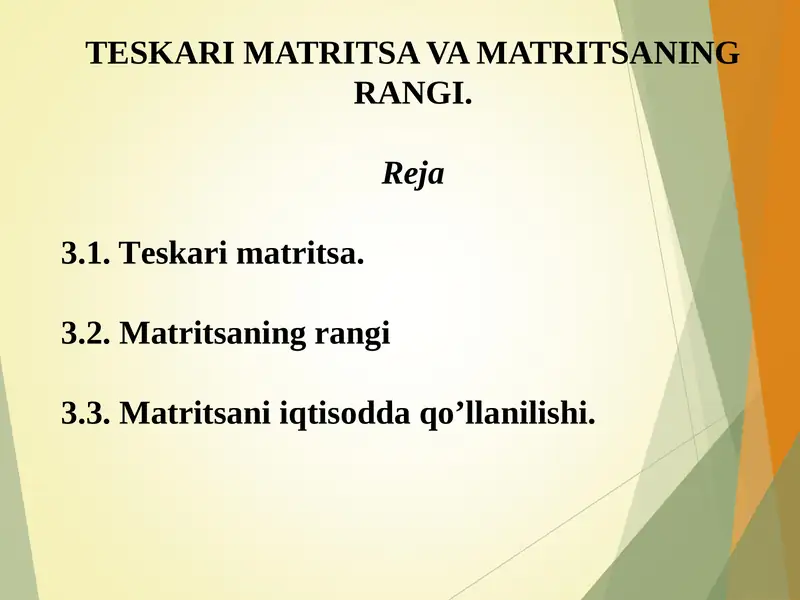 TESKARI MATRITSA VA MATRITSANING RANGI.

Reja

3.1. Teskari matritsa.

3.2. Matritsaning rangi

3.3. Matritsani iqtisodda qo’llanilishi.